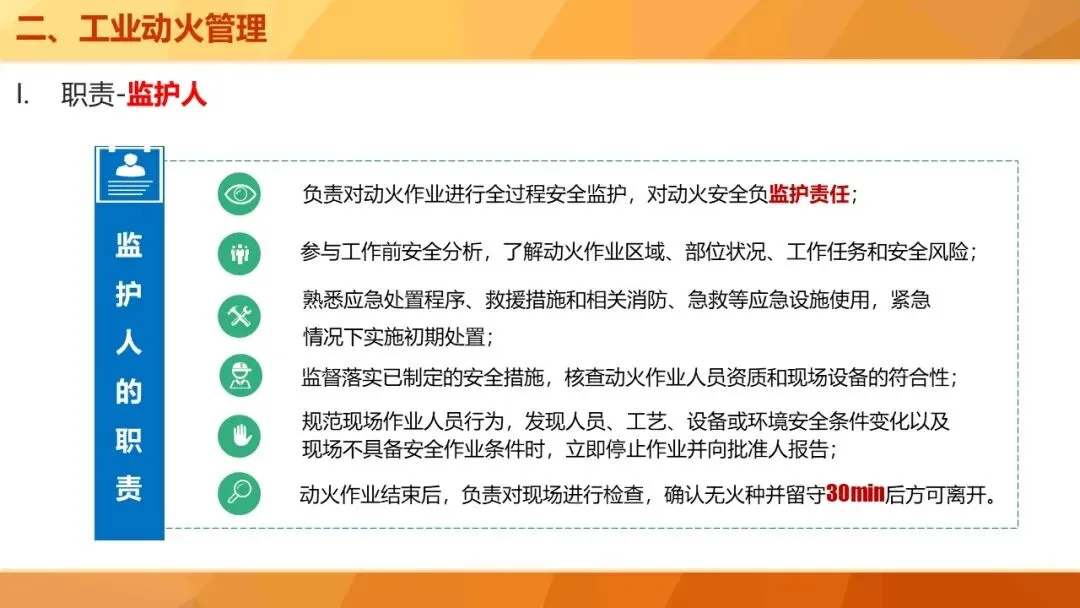 二、工业动火管理

I. 职责-监护人

监护人的职责

负责对动火作业进行全过程安全监护，对动火安全负监护责任；

参与工作前安全分析，了解动火作业区域、部位状况、工作任务和安全风险；

熟悉应急处置程序、救援措施和相关消防、急救等应急设施使用，紧急情况下实施初期处置；

监督落实已制定的安全措施，核查动火作业人员资质和现场设备的符合性；

规范现场作业人员行为，发现人员、工艺、设备或环境安全条件变化以及现场不具备安全作业条件时，立即停止作业并向批准人报告；

动火作业结束后，负责对现场进行检查，确认无火种并留守30min后方可离开。